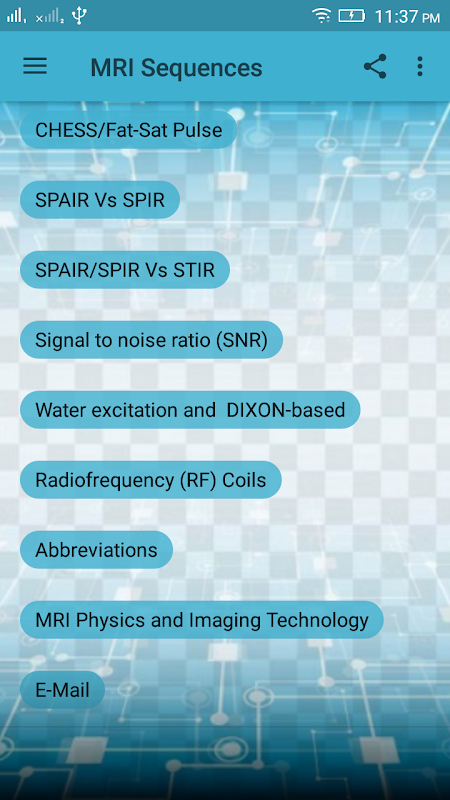 11:37 PM

MRI Sequences

CHESS/Fat-Sat Pulse

SPAIR Vs SPIR

SPAIR/SPIR Vs STIR

Signal to noise ratio (SNR)

Water excitation and DIXON-based

Radiofrequency (RF) Coils

Abbreviations

MRI Physics and Imaging Technology

E-Mail